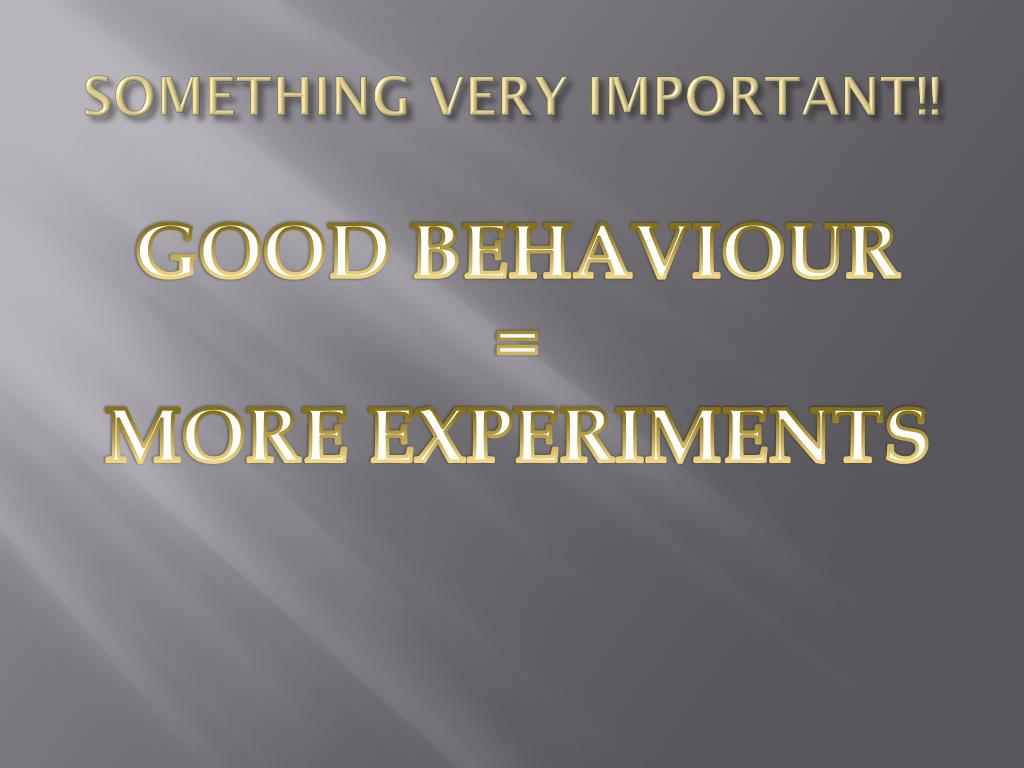 SOMETHING VERY IMPORTANT!!

GOOD BEHAVIOUR
=
MORE EXPERIMENTS